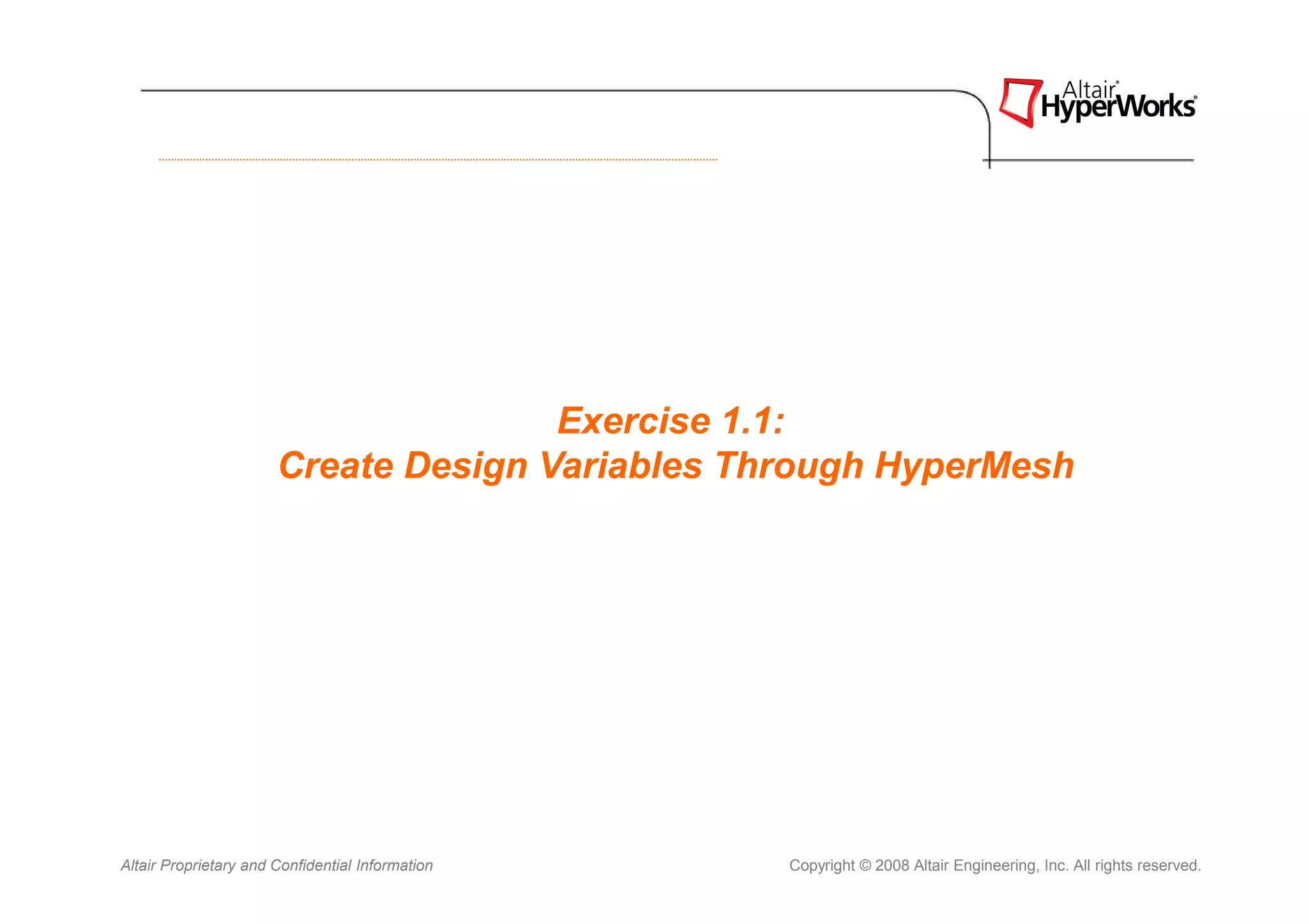 Altair® HyperWorks®

Exercise 1.1:
Create Design Variables Through HyperMesh

Altair Proprietary and Confidential Information

Copyright © 2008 Altair Engineering, Inc. All rights reserved.